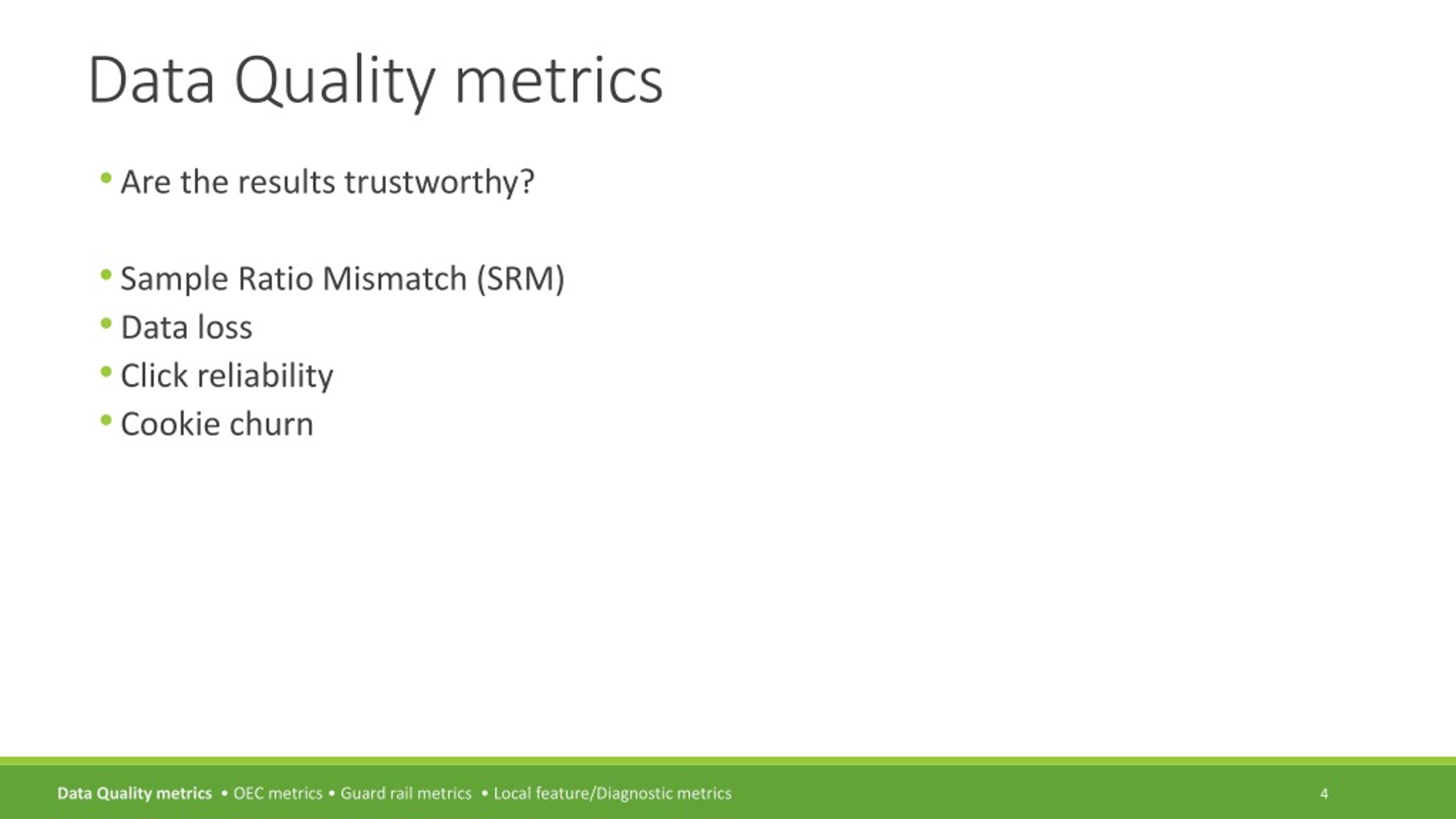 Data Quality metrics

• Are the results trustworthy?

• Sample Ratio Mismatch (SRM)
• Data loss
• Click reliability
• Cookie churn

Data Quality metrics • OEC metrics • Guard rail metrics • Local feature/Diagnostic metrics

4